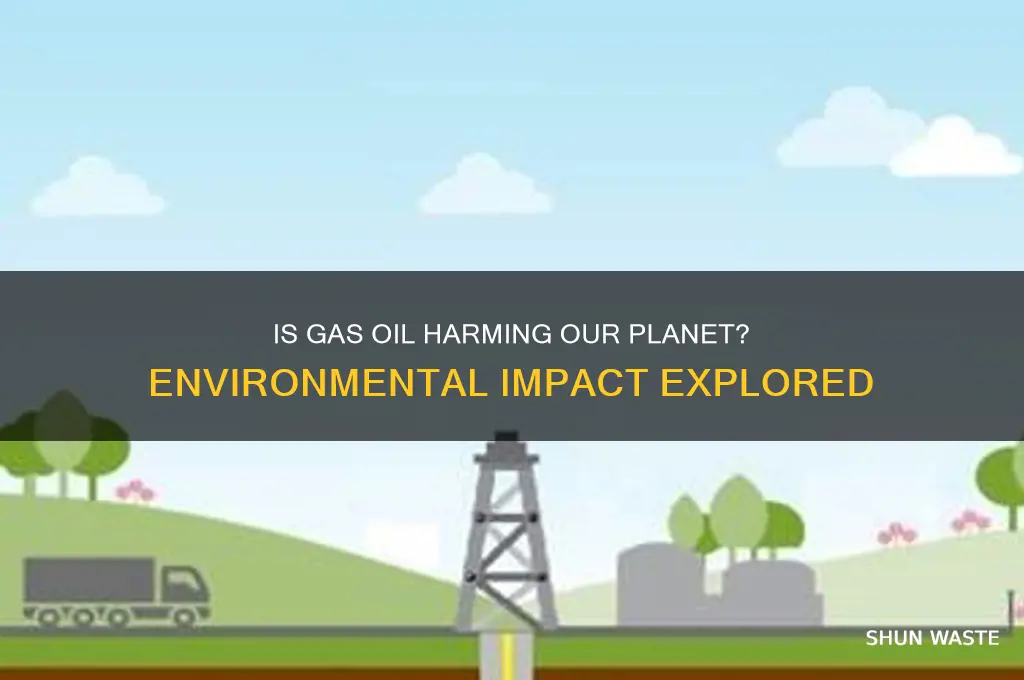 IS GAS OIL HARMING OUR PLANET?
ENVIRONMENTAL IMPACT EXPLORED

SHUN WASTE